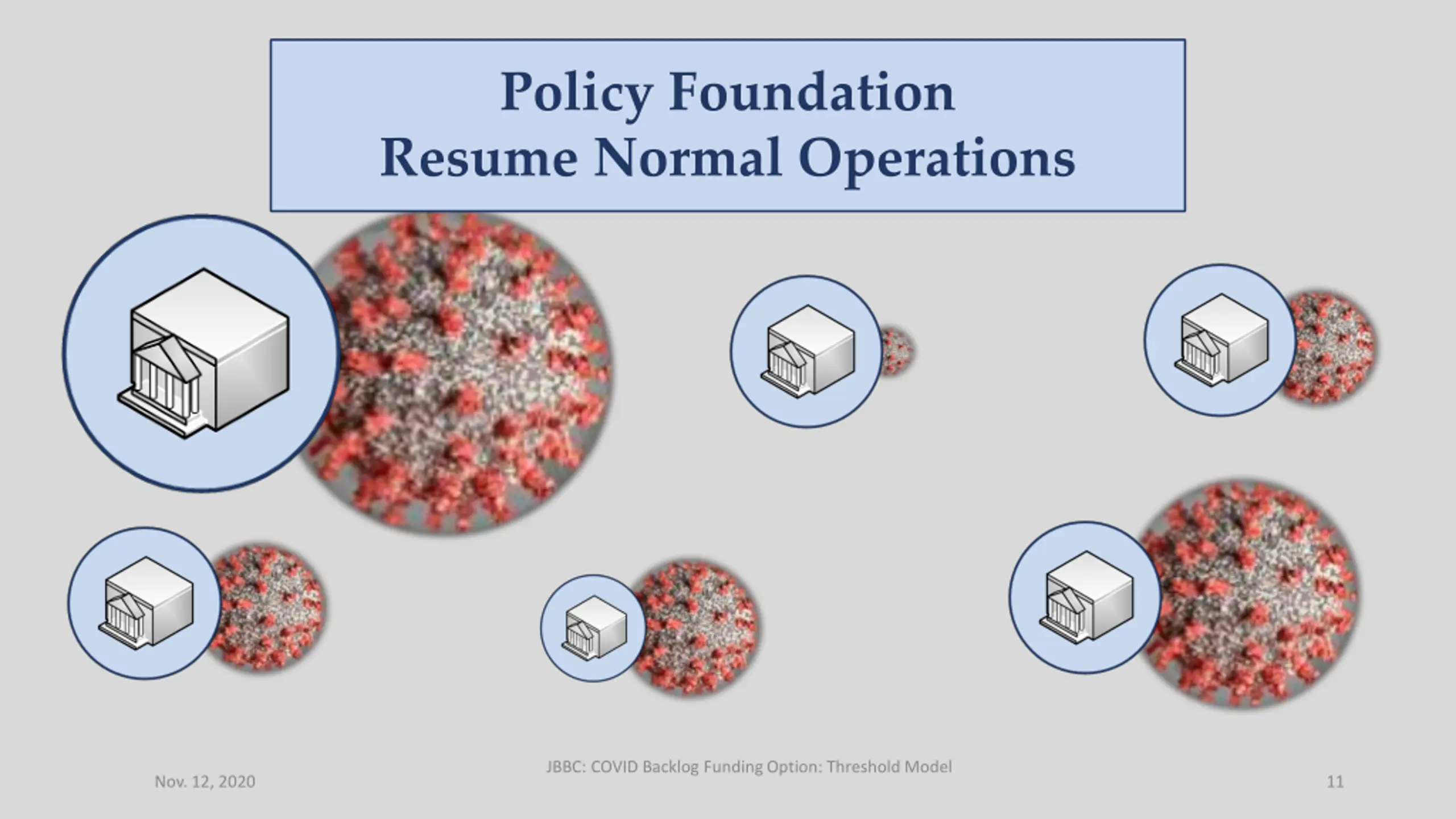 Policy Foundation
Resume Normal Operations

Nov. 12, 2020

JBBC: COVID Backlog Funding Option: Threshold Model

11